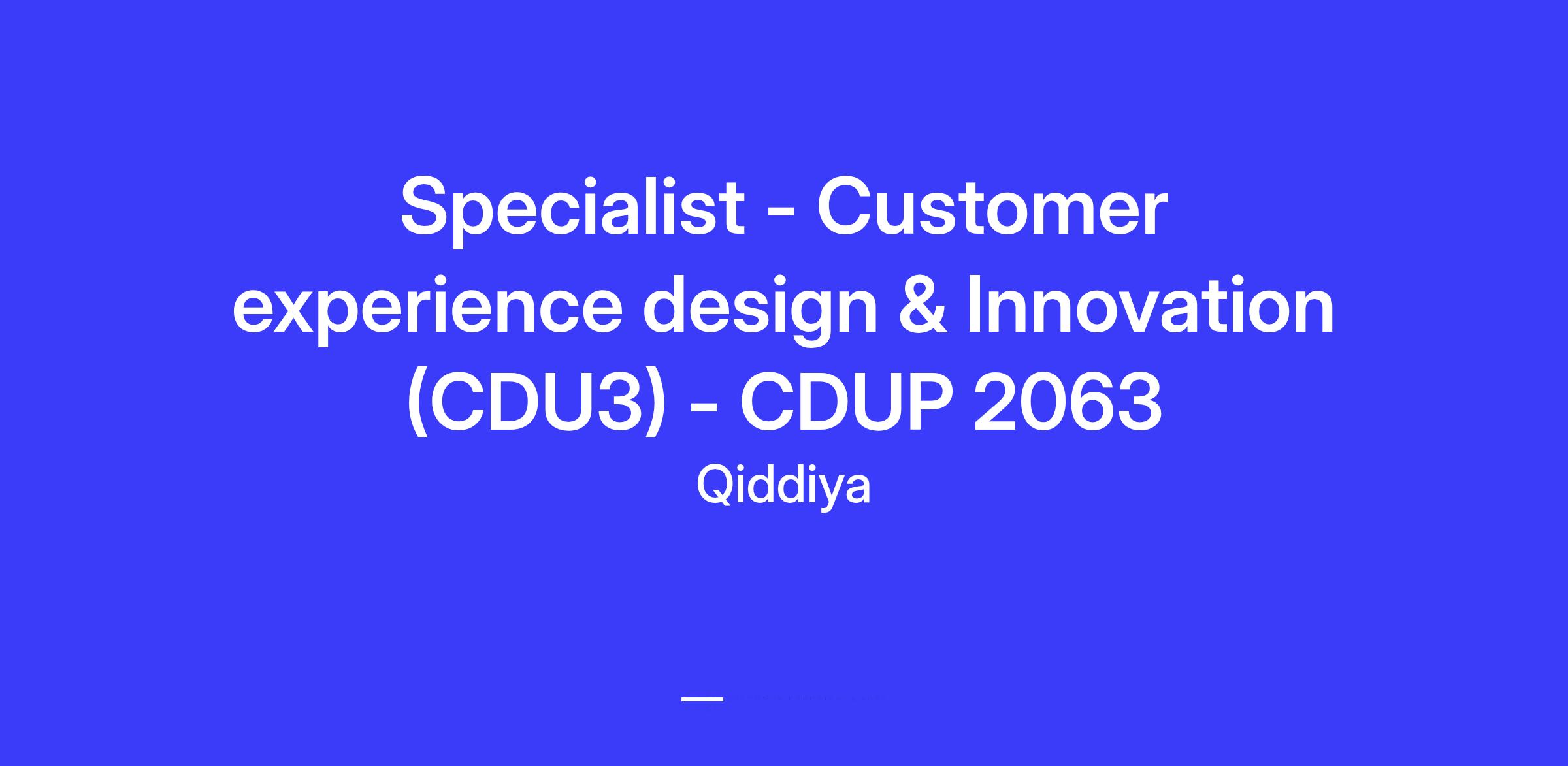 Specialist - Customer experience design & Innovation (CDU3) - CDUP 2063

Qiddiya